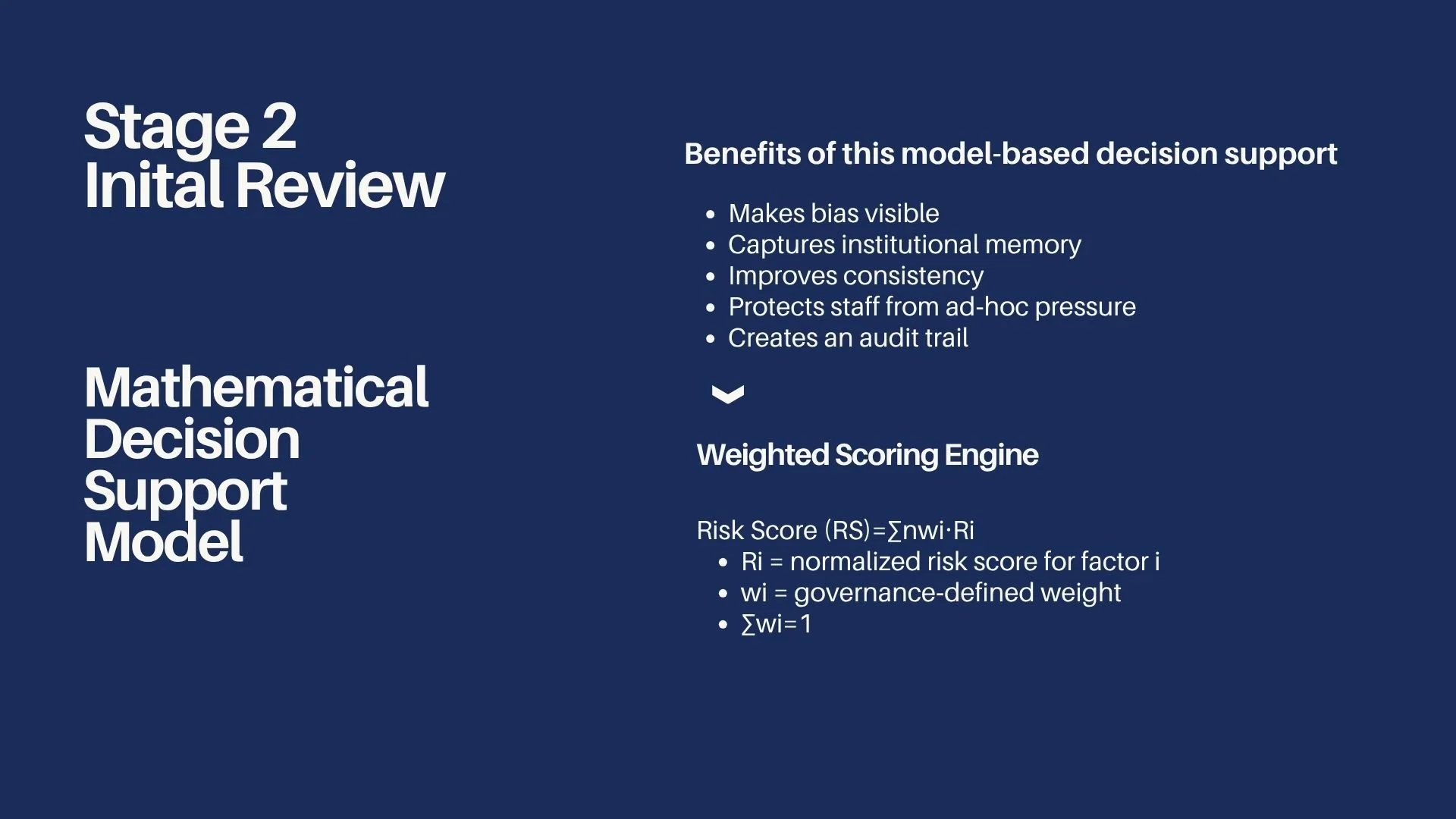 Stage 2
Inital Review

Mathematical Decision Support Model

Benefits of this model-based decision support

- Makes bias visible
- Captures institutional memory
- Improves consistency
- Protects staff from ad-hoc pressure
- Creates an audit trail

Weighted Scoring Engine

Risk Score (RS)=∑nwi·Ri
- Ri = normalized risk score for factor i
- wi = governance-defined weight
- ∑wi=1